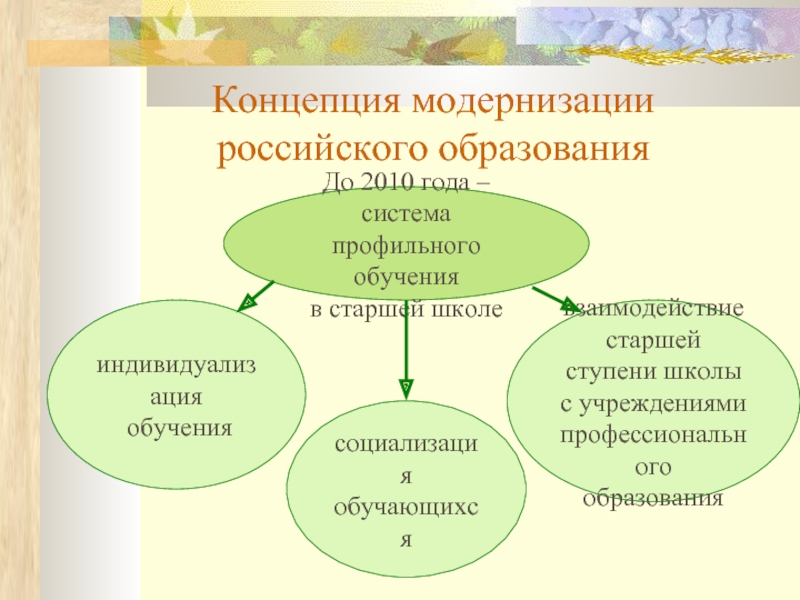 Концепция модернизации российского образования

До 2010 года – система профильного обучения в старшей школе

индивидуализация обучения

социализация обучающихся

взаимодействие старшей ступени школы с учреждениями профессионального образования